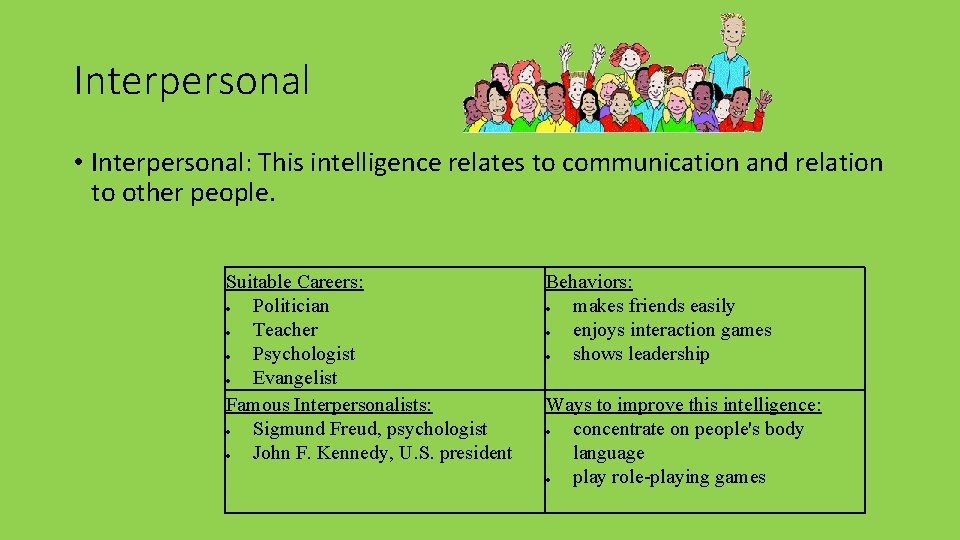 Interpersonal

• Interpersonal: This intelligence relates to communication and relation to other people.

| Suitable Careers:<br>● Politician<br>● Teacher<br>● Psychologist<br>● Evangelist | Behaviors:<br>● makes friends easily<br>● enjoys interaction games<br>● shows leadership |
|---|---|
| Famous Interpersonalists:<br>● Sigmund Freud, psychologist<br>● John F. Kennedy, U.S. president | Ways to improve this intelligence:<br>● concentrate on people's body language<br>● play role-playing games |